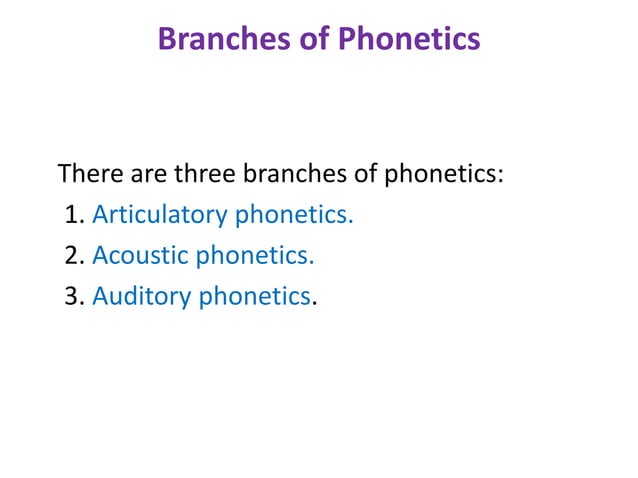 Branches of Phonetics

There are three branches of phonetics:
1. Articulatory phonetics.
2. Acoustic phonetics.
3. Auditory phonetics.